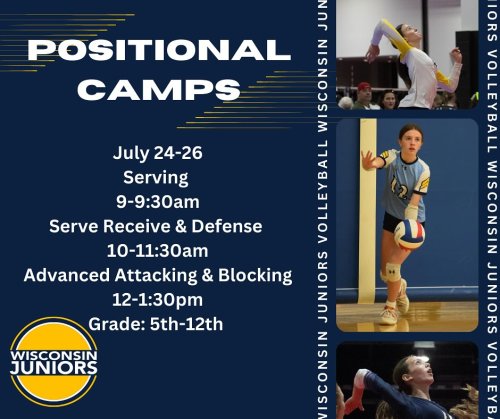 POSITIONAL CAMPS

July 24-26
Serving
9-9:30am
Serve Receive & Defense
10-11:30am
Advanced Attacking & Blocking
12-1:30pm
Grade: 5th-12th

WISCONSIN JUNIORS

WISCONSIN JUNIORS VOLLEYBALL WISCONSIN JUN

IORS VOLLEYBALL WISCONSIN JUNIORS VOLLEYB

12